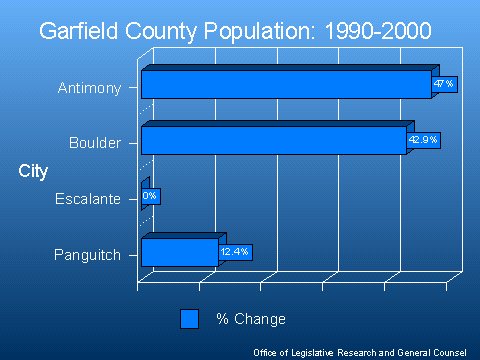 Garfield County Population: 1990-2000

City

Antimony
47%

Boulder
42.9%

Escalante
0%

Panguitch
12.4%

% Change

Office of Legislative Research and General Counsel